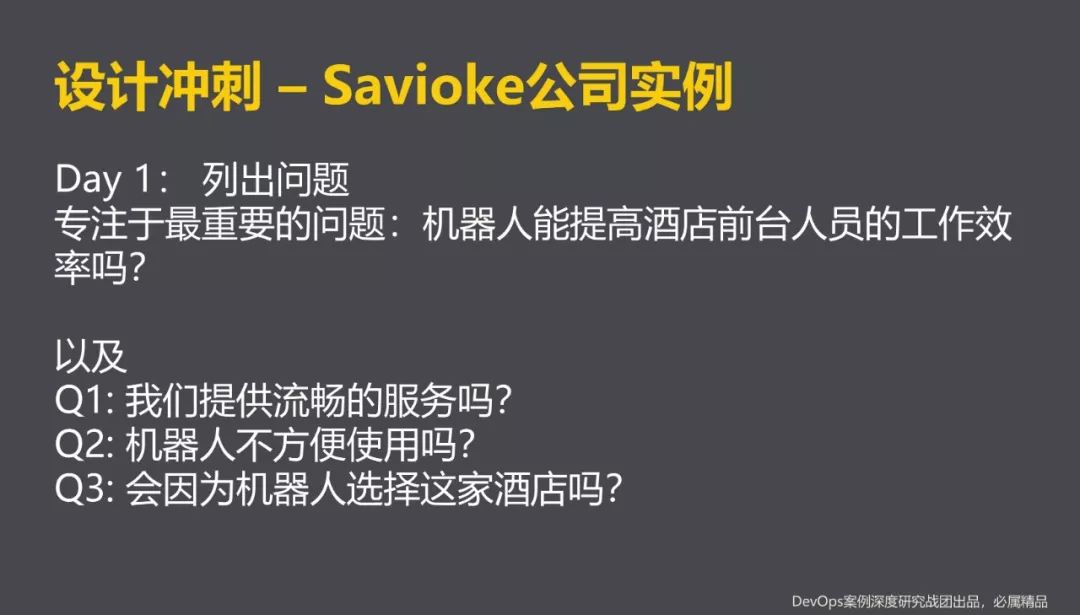 设计冲刺 – Savioke公司实例

Day 1： 列出问题
专注于最重要的问题：机器人能提高酒店前台人员的工作效率吗？

以及
Q1: 我们提供流畅的服务吗？
Q2: 机器人不方便使用吗？
Q3: 会因为机器人选择这家酒店吗？

DevOps案例深度研究战团出品，必属精品